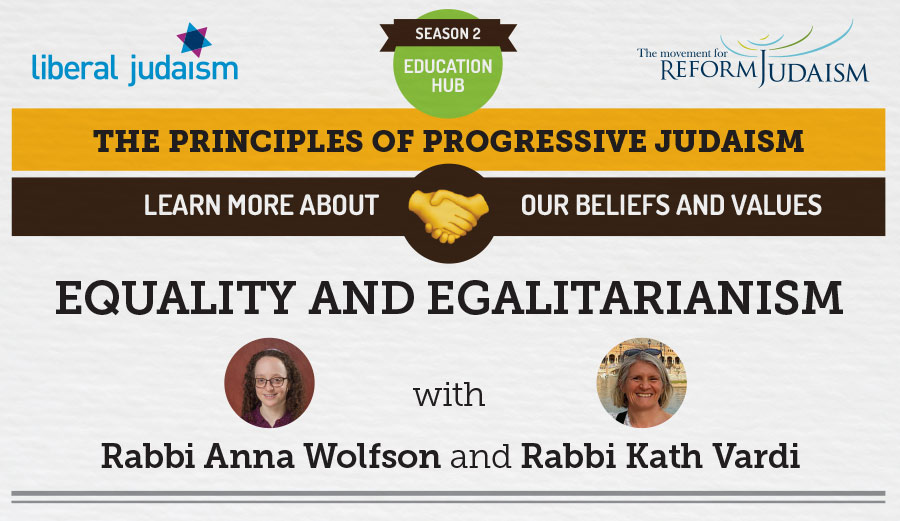 liberal judaism

SEASON 2

EDUCATION HUB

The movement for REFORM JUDAISM

THE PRINCIPLES OF PROGRESSIVE JUDAISM

LEARN MORE ABOUT OUR BELIEFS AND VALUES

EQUALITY AND EGALITARIANISM

with

Rabbi Anna Wolfson and Rabbi Kath Vardi